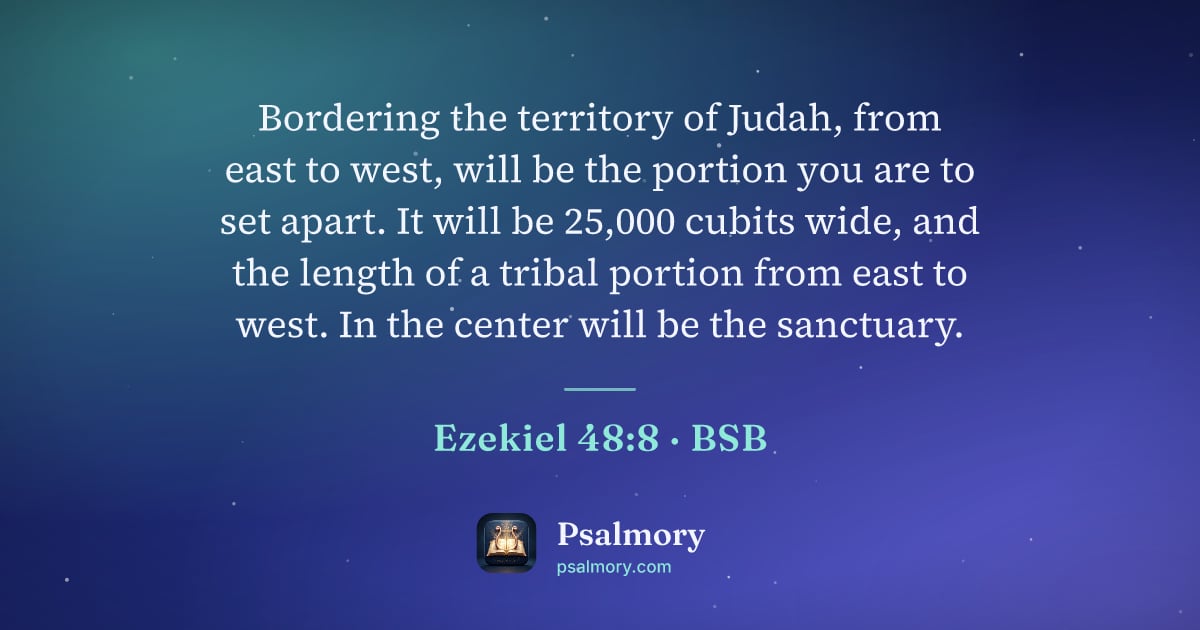 Bordering the territory of Judah, from east to west, will be the portion you are to set apart. It will be 25,000 cubits wide, and the length of a tribal portion from east to west. In the center will be the sanctuary.

Ezekiel 48:8 · BSB

Psalmory
psalmory.com